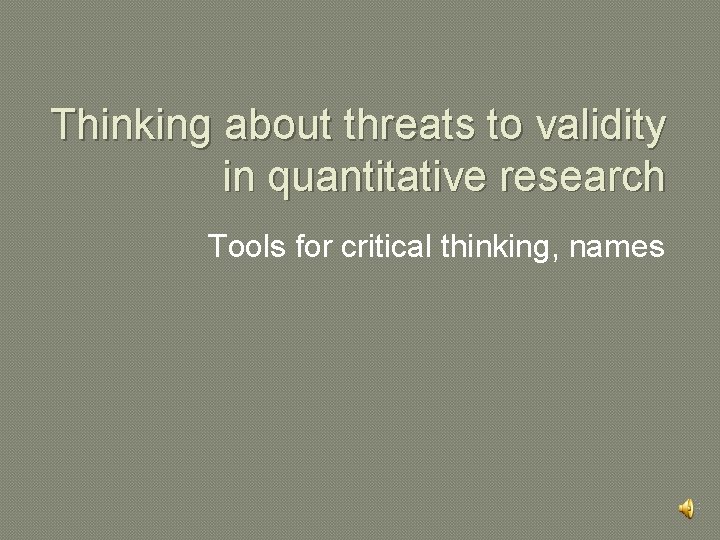 Thinking about threats to validity in quantitative research

Tools for critical thinking, names